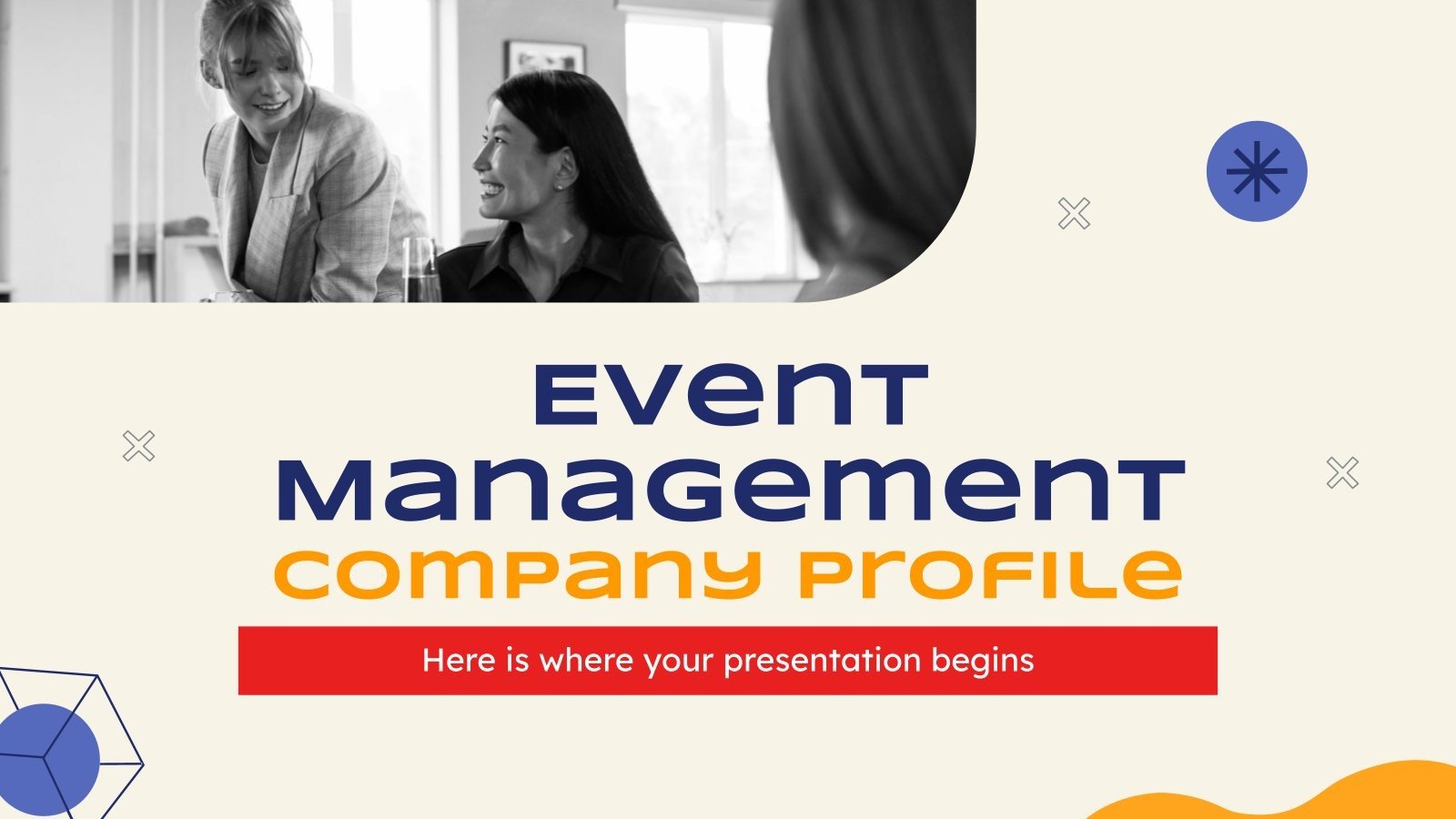 Event Management Company Profile

Here is where your presentation begins